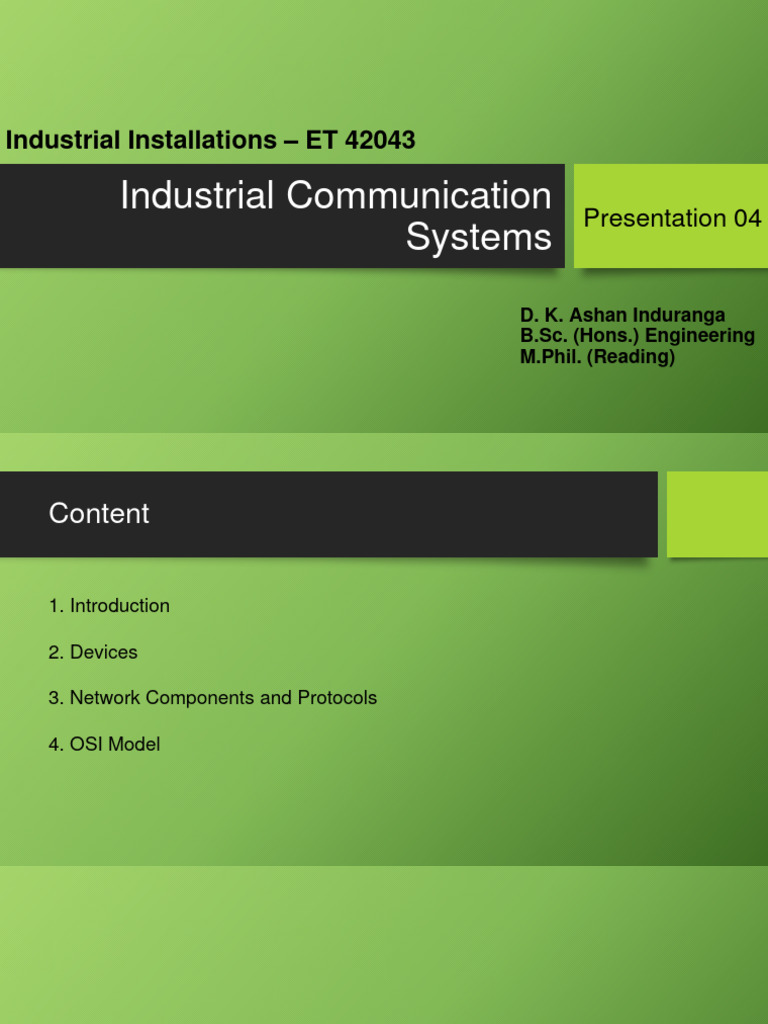 Industrial Installations – ET 42043

Industrial Communication Systems

Presentation 04

D. K. Ashan Induranga
B.Sc. (Hons.) Engineering
M.Phil. (Reading)

Content

1. Introduction

2. Devices

3. Network Components and Protocols

4. OSI Model